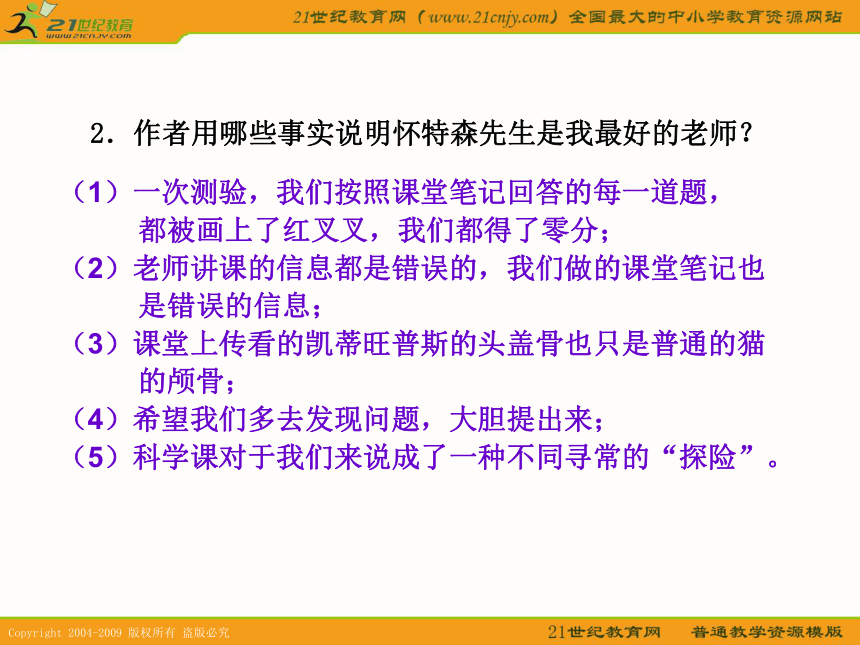 21世纪教育
www.21cnjy.com

21世纪教育网（www.21cnjy.com）全国最大的中小学教育资源网站

2．作者用哪些事实说明怀特森先生是我最好的老师？

（1）一次测验，我们按照课堂笔记回答的每一道题，都被画上了红叉叉，我们都得了零分；

（2）老师讲课的信息都是错误的，我们做的课堂笔记也是错误的信息；

（3）课堂上传看的凯蒂旺普斯的头盖骨也只是普通的猫的颅骨；

（4）希望我们多去发现问题，大胆提出来；

（5）科学课对于我们来说成了一种不同寻常的“探险”。

Copyright 2004-2009 版权所有 盗版必究

21世纪教育网　普通教学资源模版